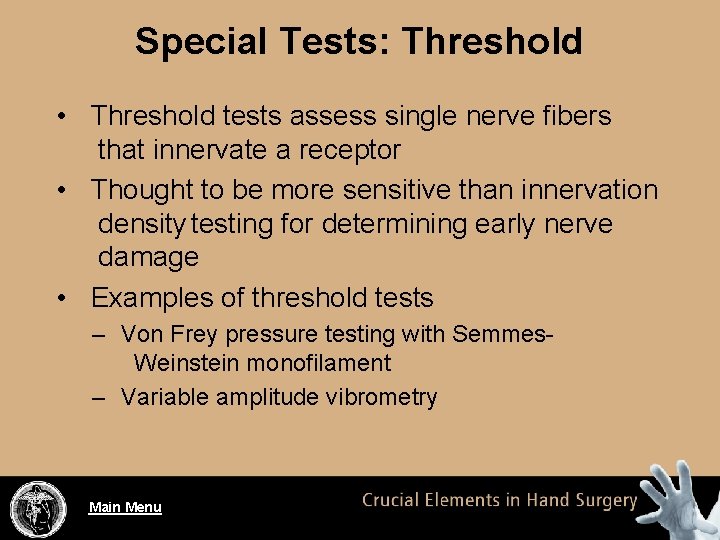 Special Tests: Threshold

• Threshold tests assess single nerve fibers that innervate a receptor

• Thought to be more sensitive than innervation density testing for determining early nerve damage

• Examples of threshold tests
– Von Frey pressure testing with Semmes-Weinstein monofilament
– Variable amplitude vibrometry

Main Menu

Crucial Elements in Hand Surgery